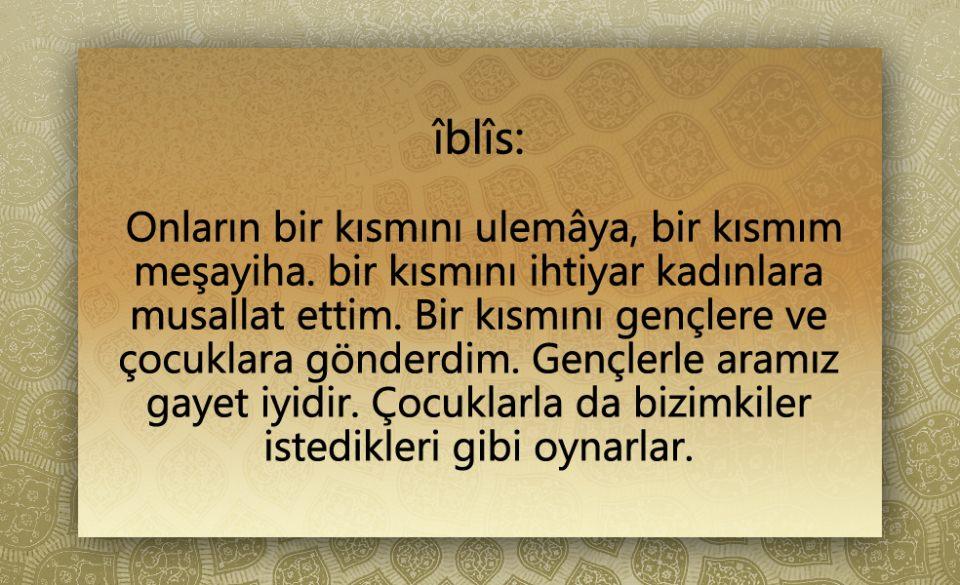 îblîs:

Onların bir kısmını ulemâya, bir kısmım meşayiha. bir kısmını ihtiyar kadınlara musallat ettim. Bir kısmını gençlere ve çocuklara gönderdim. Gençlerle aramız gayet iyidir. Çocuklarla da bizimkiler istedikleri gibi oynarlar.